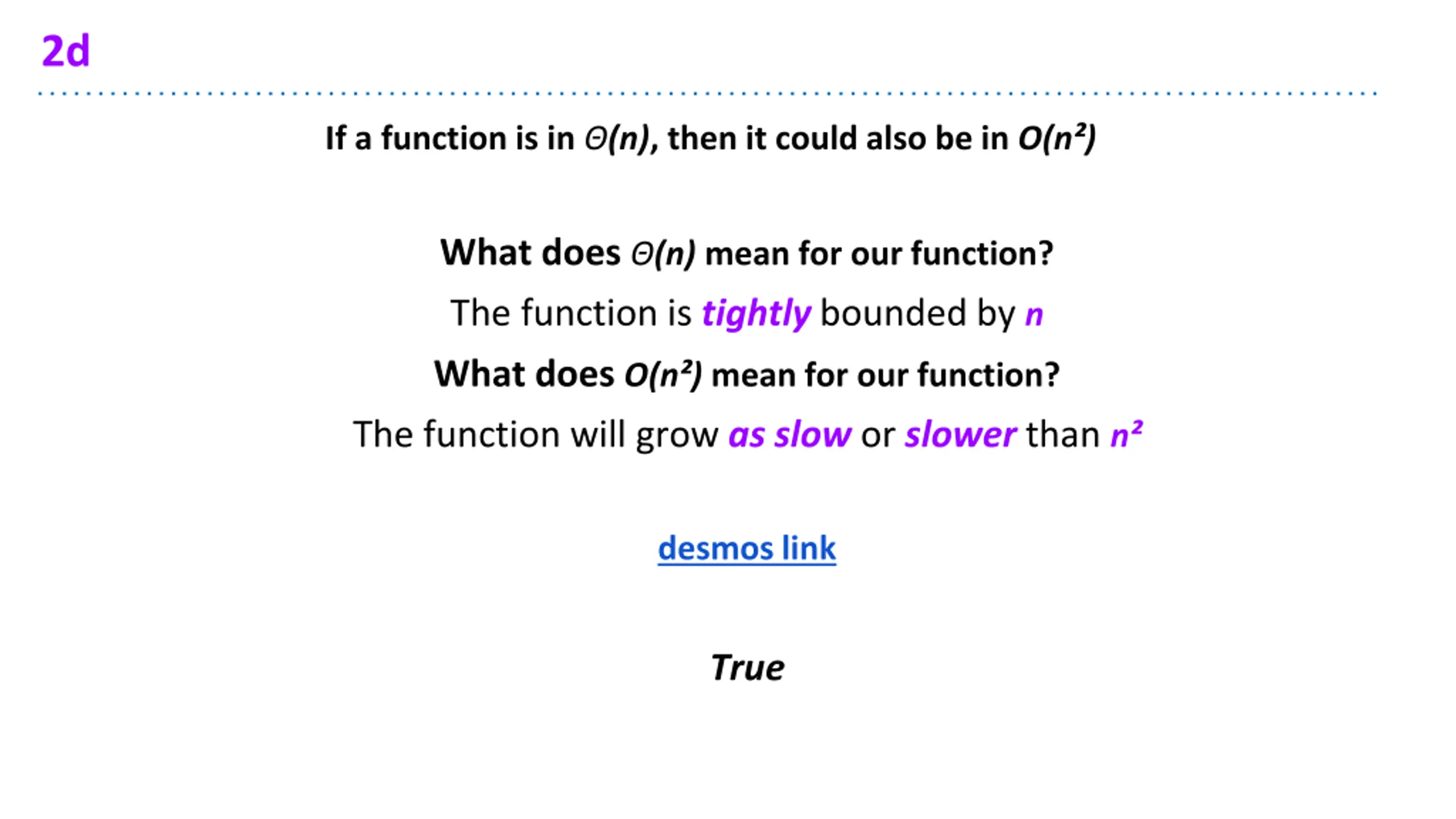 2d

If a function is in $\Theta(n)$, then it could also be in $O(n^2)$

What does $\Theta(n)$ mean for our function?

The function is tightly bounded by $n$

What does $O(n^2)$ mean for our function?

The function will grow as slow or slower than $n^2$

desmos link

True